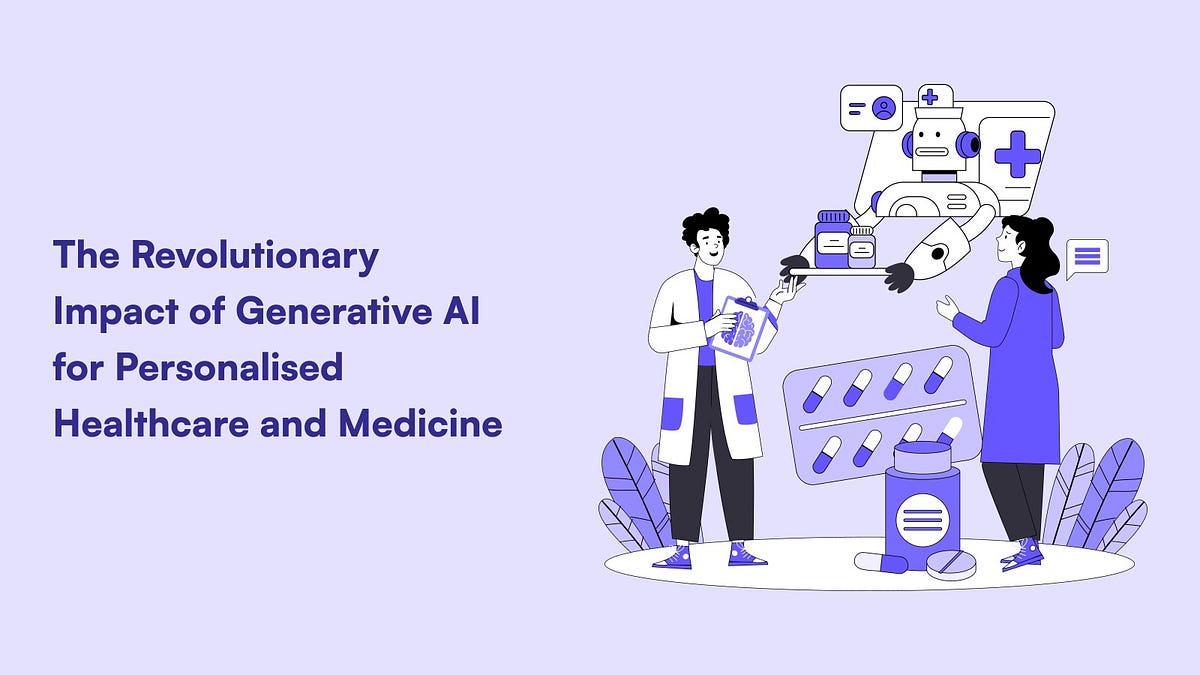 The Revolutionary Impact of Generative AI for Personalised Healthcare and Medicine